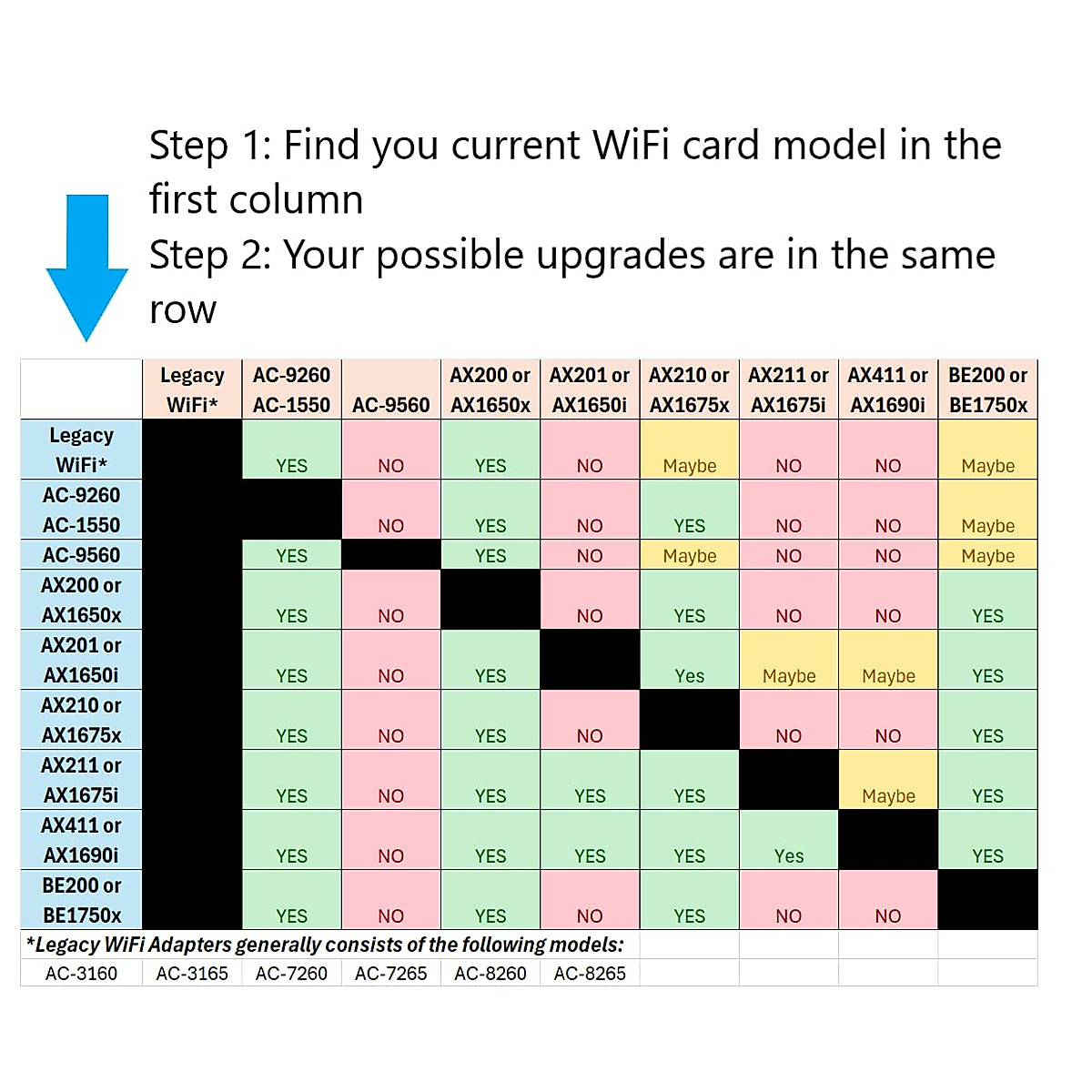 Step 1: Find you current WiFi card model in the first column
Step 2: Your possible upgrades are in the same row

| | Legacy WiFi* | AC-9260 AC-1550 | AC-9560 | AX200 or AX1650x | AX201 or AX1650i | AX210 or AX1675x | AX211 or AX1675i | AX411 or AX1690i | BE200 or BE1750x |
|---|---|---|---|---|---|---|---|---|---|
| Legacy WiFi* | | YES | NO | YES | NO | Maybe | NO | NO | Maybe |
| AC-9260 AC-1550 | | | NO | YES | NO | YES | NO | NO | Maybe |
| AC-9560 | | YES | | YES | NO | Maybe | NO | NO | Maybe |
| AX200 or AX1650x | | YES | NO | | NO | YES | NO | NO | YES |
| AX201 or AX1650i | | YES | NO | YES | | Yes | Maybe | Maybe | YES |
| AX210 or AX1675x | | YES | NO | YES | NO | | NO | NO | YES |
| AX211 or AX1675i | | YES | NO | YES | YES | YES | | Maybe | YES |
| AX411 or AX1690i | | YES | NO | YES | YES | YES | Yes | | YES |
| BE200 or BE1750x | | YES | NO | YES | NO | YES | NO | NO | |

*Legacy WiFi Adapters generally consists of the following models:

| AC-3160 | AC-3165 | AC-7260 | AC-7265 | AC-8260 | AC-8265 |
|---|---|---|---|---|---|